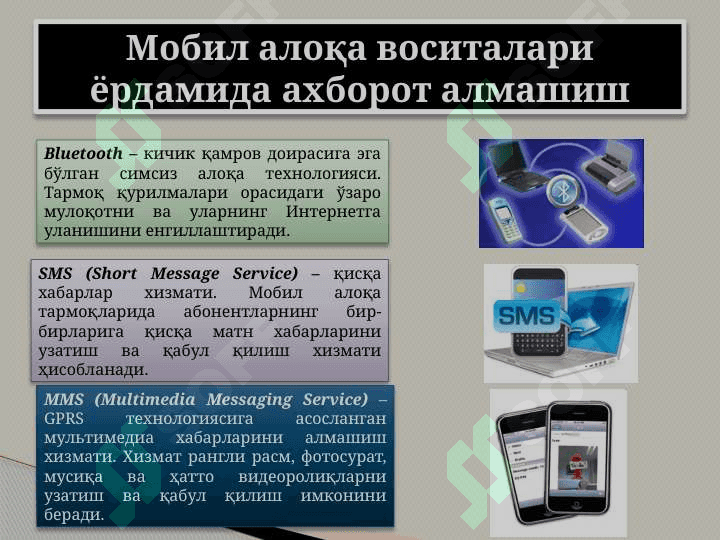 Мобил алоқа воситалари ёрдамида ахборот алмашиш

Bluetooth – кичик қамров доирасига эга бўлган симсиз алоқа технологияси. Тармоқ қурилмалари орасидаги ўзаро мулоқотни ва уларнинг Интернетга уланишини енгиллаштиради.

SMS (Short Message Service) – қисқа хабарлар хизмати. Мобил алоқа тармоқларида абонентларнинг бир-бирларига қисқа матн хабарларини узатиш ва қабул қилиш хизмати ҳисобланади.

SMS

MMS (Multimedia Messaging Service) – GPRS технологиясига асосланган мультимедиа хабарларини алмашиш хизмати. Хизмат рангли расм, фотосурат, мусиқа ва ҳатто видеороликларни узатиш ва қабул қилиш имконини беради.